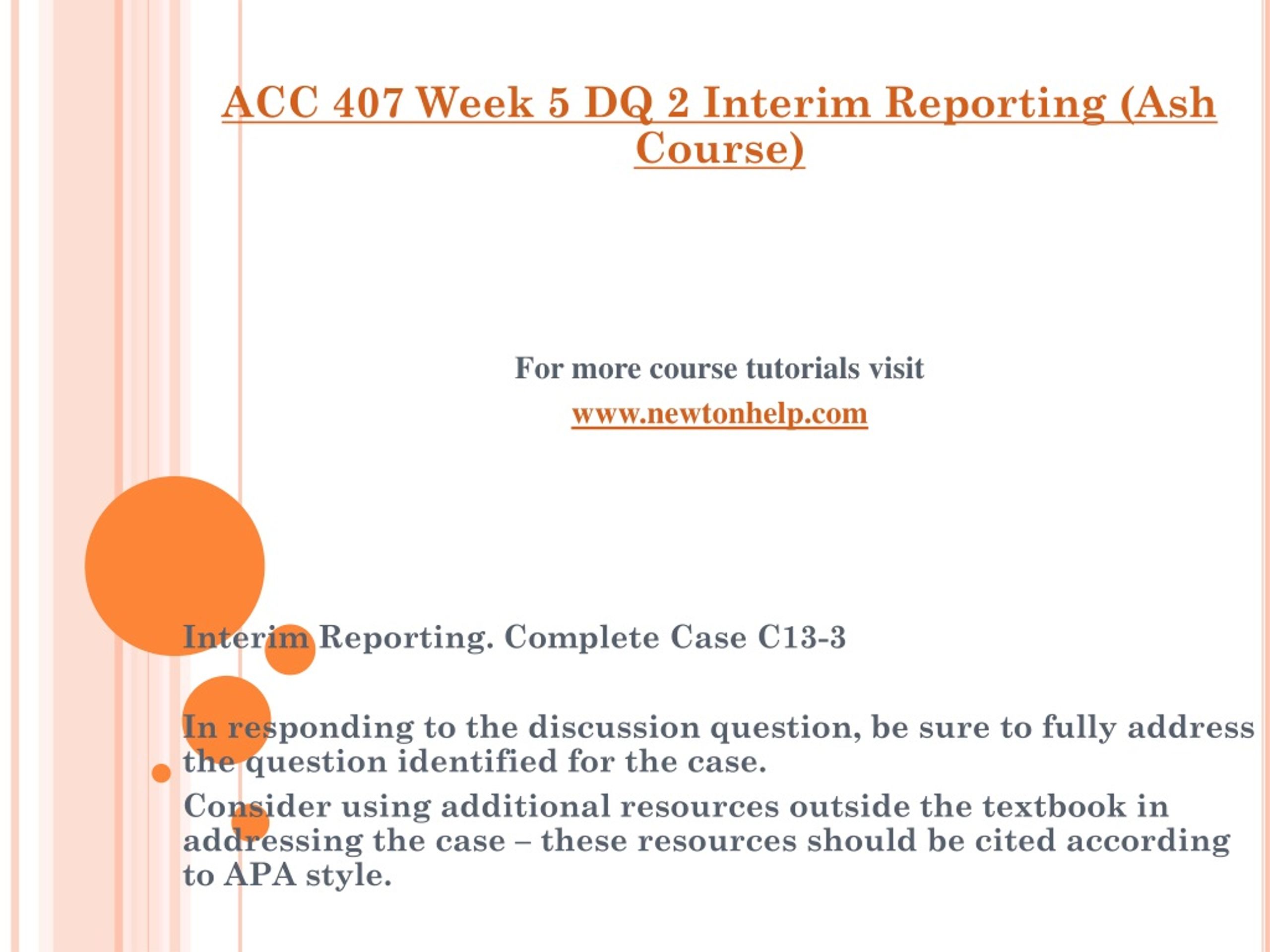 ACC 407 Week 5 DQ 2 Interim Reporting (Ash Course)

For more course tutorials visit

www.newtonhelp.com

Interim Reporting. Complete Case C13-3

In responding to the discussion question, be sure to fully address the question identified for the case.

Consider using additional resources outside the textbook in addressing the case – these resources should be cited according to APA style.